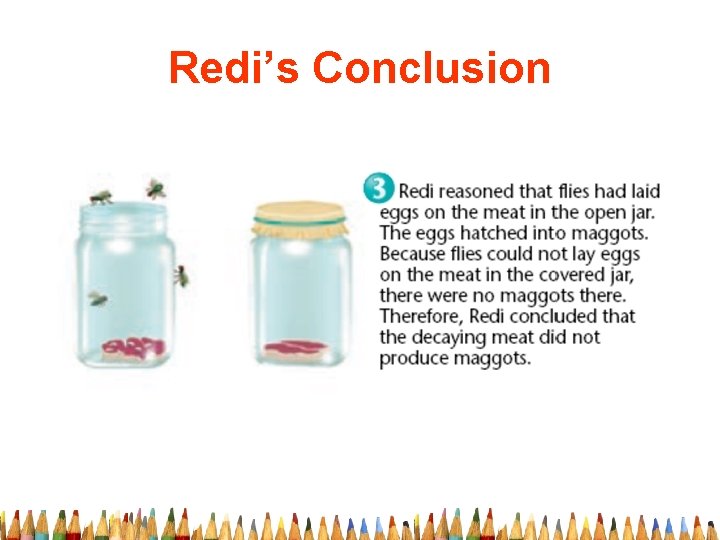 Redi's Conclusion

3 Redi reasoned that flies had laid eggs on the meat in the open jar. The eggs hatched into maggots. Because flies could not lay eggs on the meat in the covered jar, there were no maggots there. Therefore, Redi concluded that the decaying meat did not produce maggots.